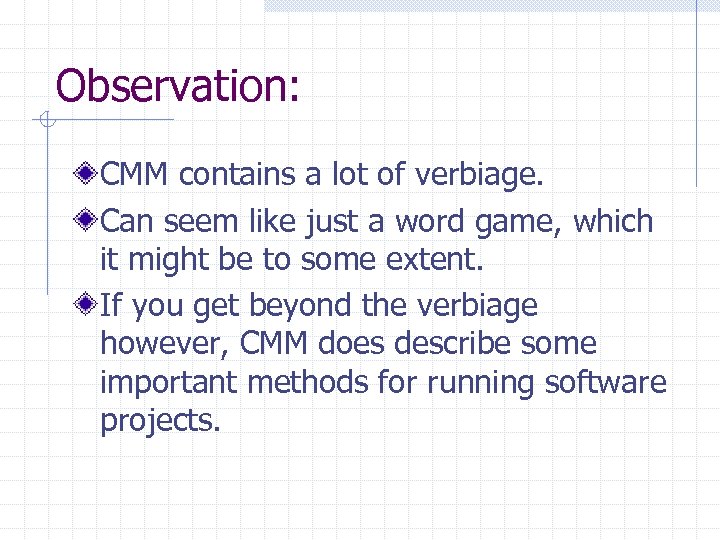 Observation:

CMM contains a lot of verbiage.

Can seem like just a word game, which it might be to some extent.

If you get beyond the verbiage however, CMM does describe some important methods for running software projects.